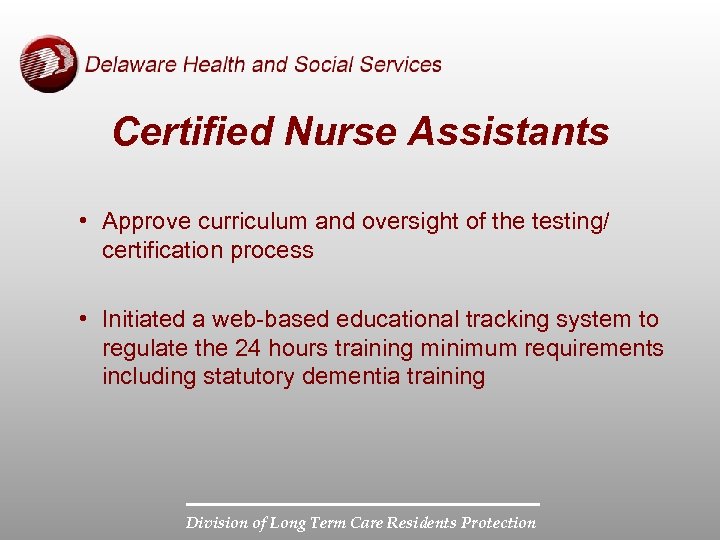 Delaware Health and Social Services

Certified Nurse Assistants

• Approve curriculum and oversight of the testing/ certification process

• Initiated a web-based educational tracking system to regulate the 24 hours training minimum requirements including statutory dementia training

Division of Long Term Care Residents Protection